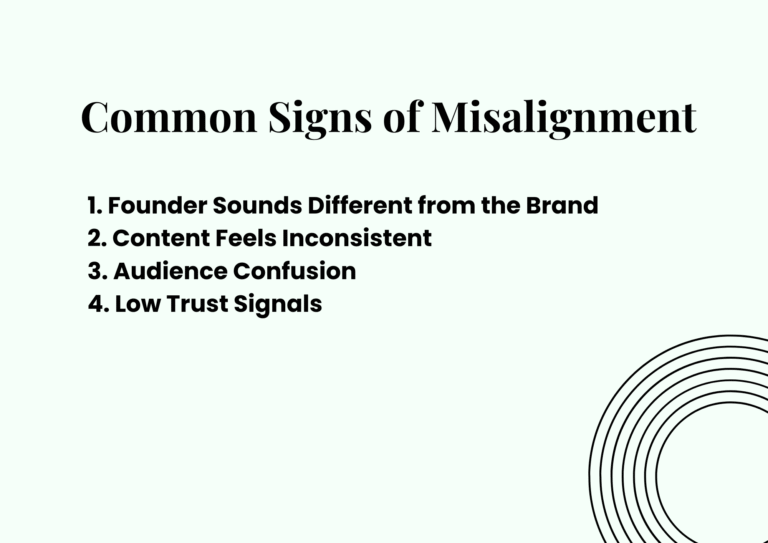 Common Signs of Misalignment

1. Founder Sounds Different from the Brand
2. Content Feels Inconsistent
3. Audience Confusion
4. Low Trust Signals